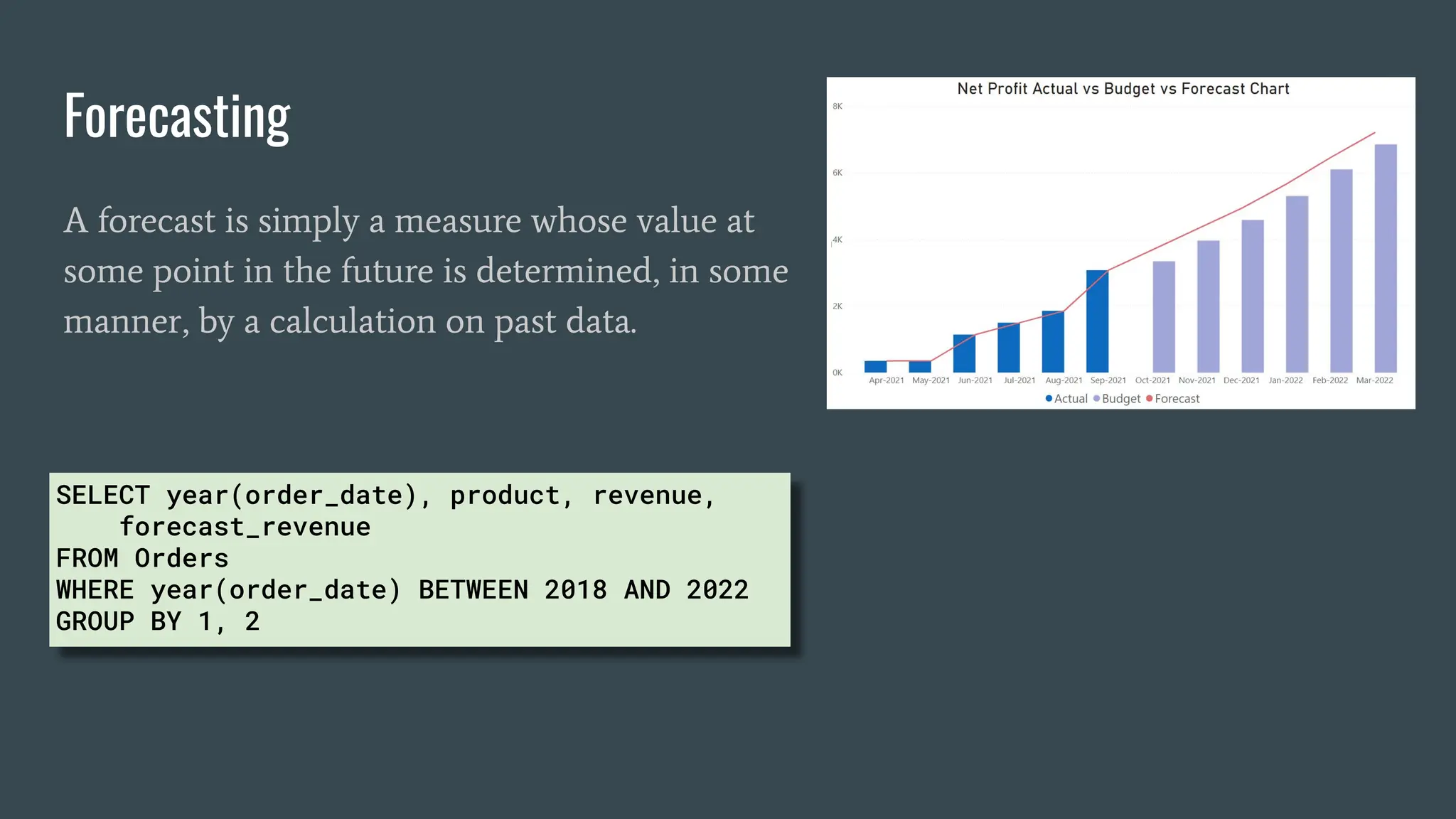 Forecasting

A forecast is simply a measure whose value at some point in the future is determined, in some manner, by a calculation on past data.

Net Profit Actual vs Budget vs Forecast Chart

8K
6K
4K
2K
0K

Apr-2021 May-2021 Jun-2021 Jul-2021 Aug-2021 Sep-2021 Oct-2021 Nov-2021 Dec-2021 Jan-2022 Feb-2022 Mar-2022

Actual Budget Forecast

SELECT year(order_date), product, revenue,
    forecast_revenue
FROM Orders
WHERE year(order_date) BETWEEN 2018 AND 2022
GROUP BY 1, 2